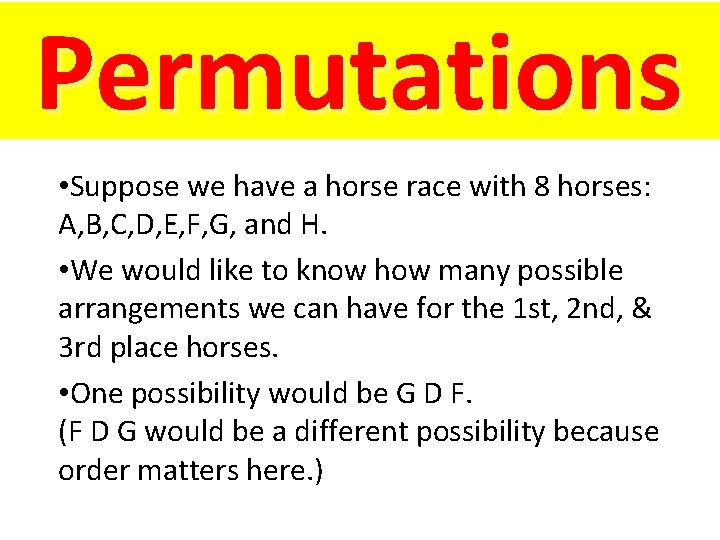 Permutations

•Suppose we have a horse race with 8 horses: A,B,C,D,E,F,G, and H.

•We would like to know how many possible arrangements we can have for the 1st, 2nd, & 3rd place horses.

•One possibility would be G D F.
(F D G would be a different possibility because order matters here.)